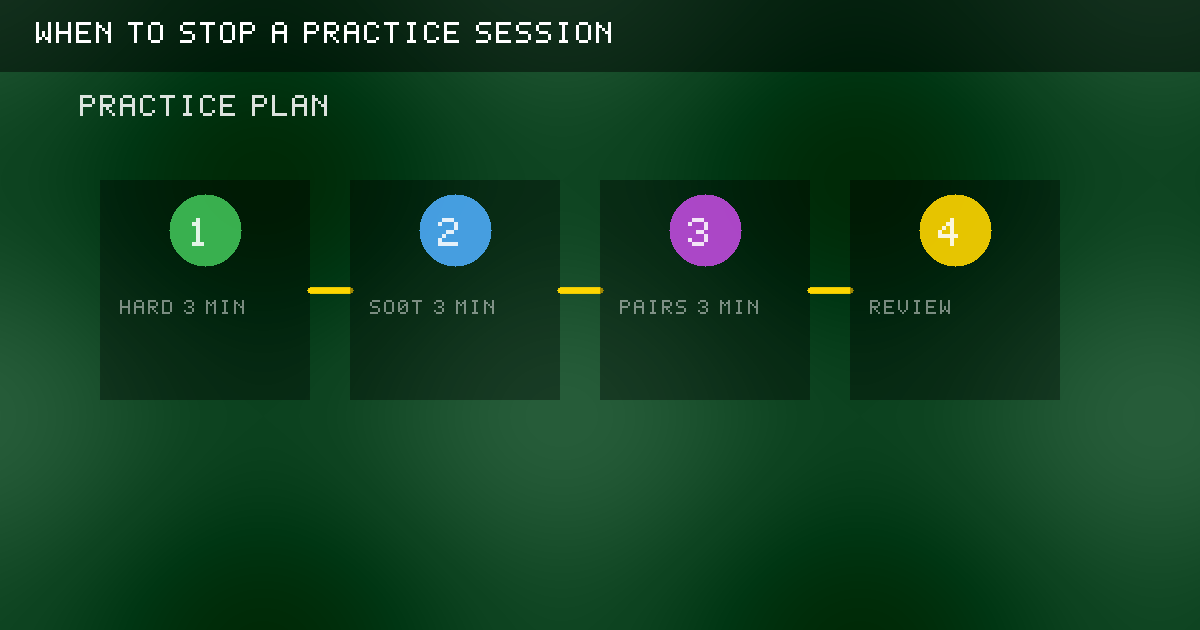 WHEN TO STOP A PRACTICE SESSION

PRACTICE PLAN

1

HARD 3 MIN

2

SO0T 3 MIN

3

PAIRS 3 MIN

4

REVIEW